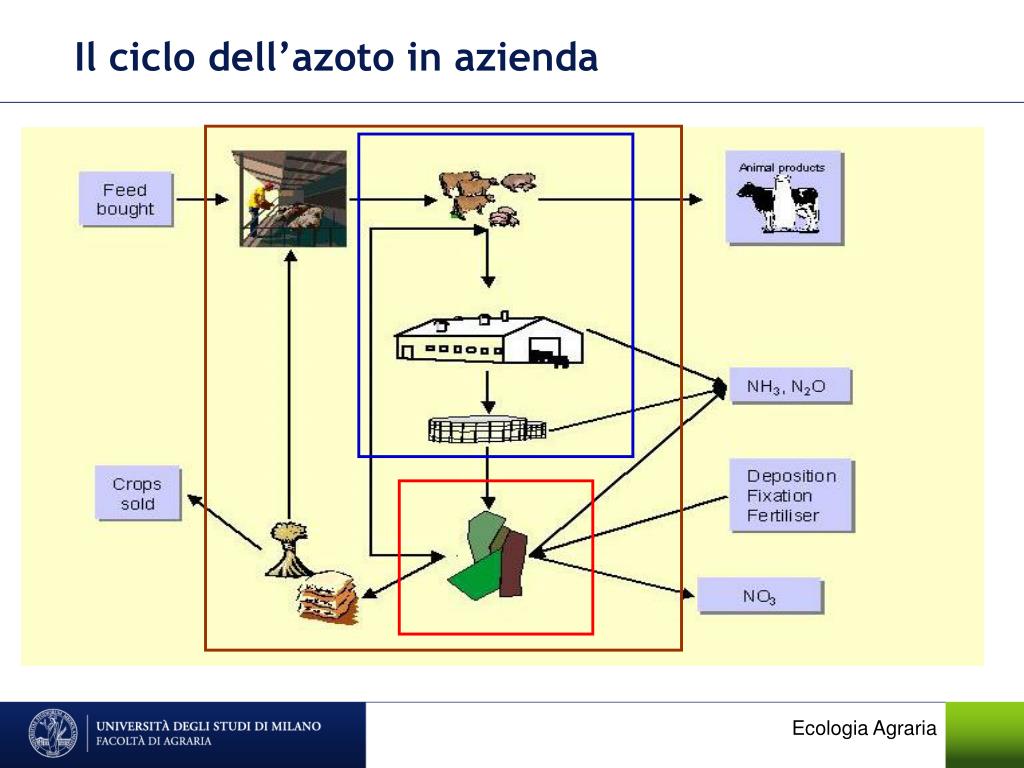 Il ciclo dell’azoto in azienda

Feed bought

Animal products

$NH_3$, $N_2O$

Crops sold

Deposition
Fixation
Fertiliser

$NO_3$

UNIVERSITÀ DEGLI STUDI DI MILANO
FACOLTÀ DI AGRARIA

Ecologia Agraria